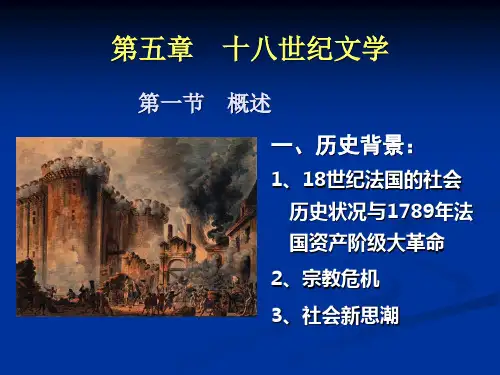 第五章　十八世纪文学

第一节　概述

一、历史背景：

1、18世纪法国的社会历史状况与1789年法国资产阶级大革命

2、宗教危机

3、社会新思潮